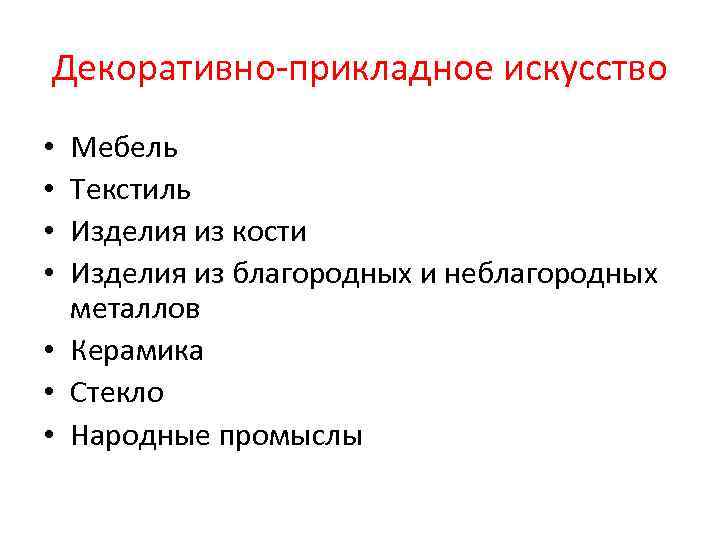 Декоративно-прикладное искусство

• Мебель
• Текстиль
• Изделия из кости
• Изделия из благородных и неблагородных металлов
• Керамика
• Стекло
• Народные промыслы